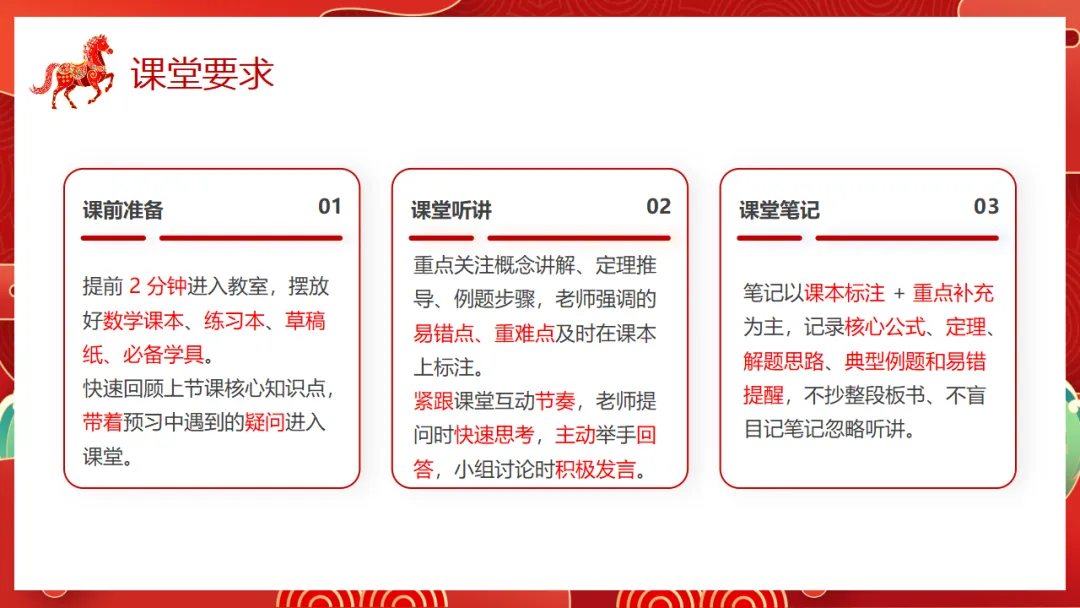 课堂要求

课前准备 01

提前 2 分钟进入教室，摆放好数学课本、练习本、草稿纸、必备学具。
快速回顾上节课核心知识点，带着预习中遇到的疑问进入课堂。

课堂听讲 02

重点关注概念讲解、定理推导、例题步骤，老师强调的易错点、重难点及时在课本上标注。
紧跟课堂互动节奏，老师提问时快速思考，主动举手回答，小组讨论时积极发言。

课堂笔记 03

笔记以课本标注 + 重点补充为主，记录核心公式、定理、解题思路、典型例题和易错提醒，不抄整段板书、不盲目记笔记忽略听讲。